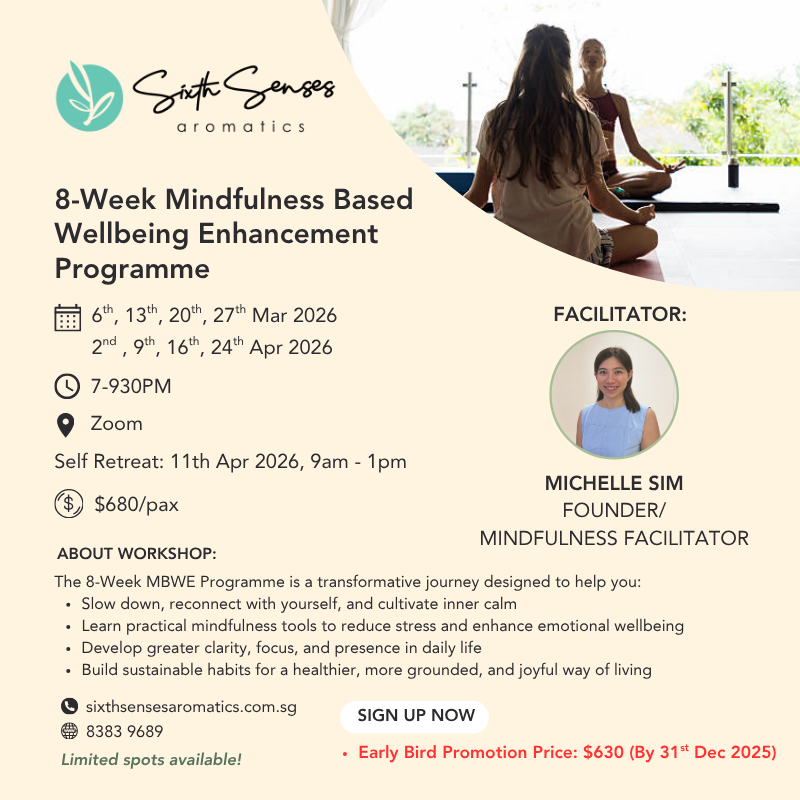 Sixth Senses
aromatics

8-Week Mindfulness Based Wellbeing Enhancement Programme

$6^{th}$, $13^{th}$, $20^{th}$, $27^{th}$ Mar 2026
$2^{nd}$ , $9^{th}$, $16^{th}$, $24^{th}$ Apr 2026

7-930PM

Zoom

Self Retreat: 11th Apr 2026, 9am - 1pm

$680/pax

FACILITATOR:

MICHELLE SIM
FOUNDER/
MINDFULNESS FACILITATOR

ABOUT WORKSHOP:

The 8-Week MBWE Programme is a transformative journey designed to help you:
• Slow down, reconnect with yourself, and cultivate inner calm
• Learn practical mindfulness tools to reduce stress and enhance emotional wellbeing
• Develop greater clarity, focus, and presence in daily life
• Build sustainable habits for a healthier, more grounded, and joyful way of living

sixthsensesaromatics.com.sg
8383 9689
Limited spots available!

SIGN UP NOW

• Early Bird Promotion Price: $630 (By $31^{st}$ Dec 2025)